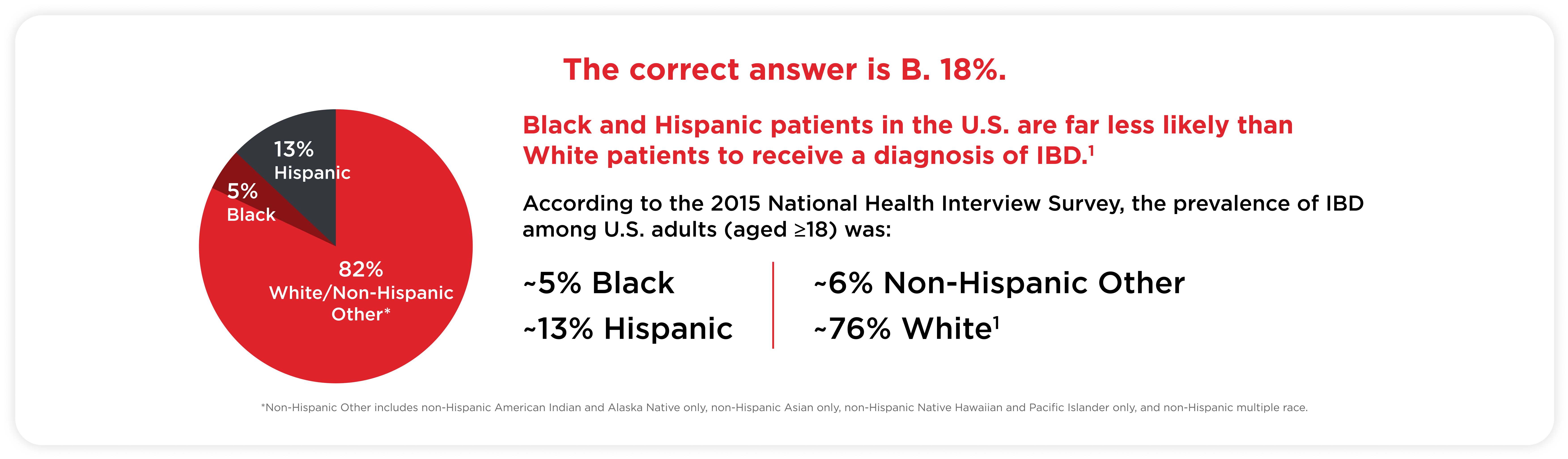 The correct answer is B. 18%.

13%
Hispanic

5%
Black

82%
White/Non-Hispanic Other*

Black and Hispanic patients in the U.S. are far less likely than White patients to receive a diagnosis of IBD.$^1$

According to the 2015 National Health Interview Survey, the prevalence of IBD among U.S. adults (aged ≥18) was:

~5% Black
~13% Hispanic

~6% Non-Hispanic Other
~76% White$^1$

*Non-Hispanic Other includes non-Hispanic American Indian and Alaska Native only, non-Hispanic Asian only, non-Hispanic Native Hawaiian and Pacific Islander only, and non-Hispanic multiple race.